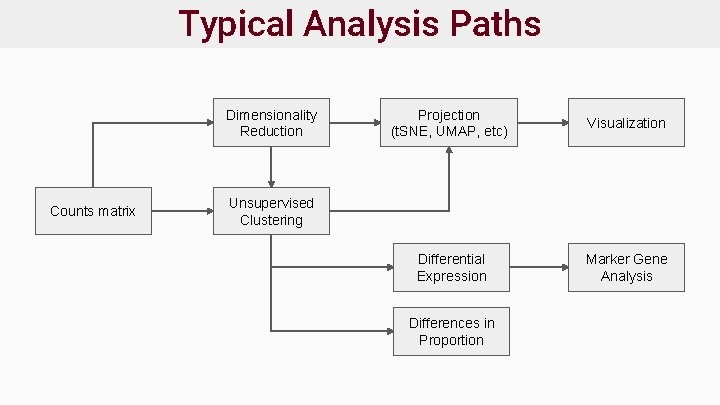 Typical Analysis Paths

Counts matrix

Dimensionality Reduction

Unsupervised Clustering

Projection (tSNE, UMAP, etc)

Visualization

Differential Expression

Marker Gene Analysis

Differences in Proportion